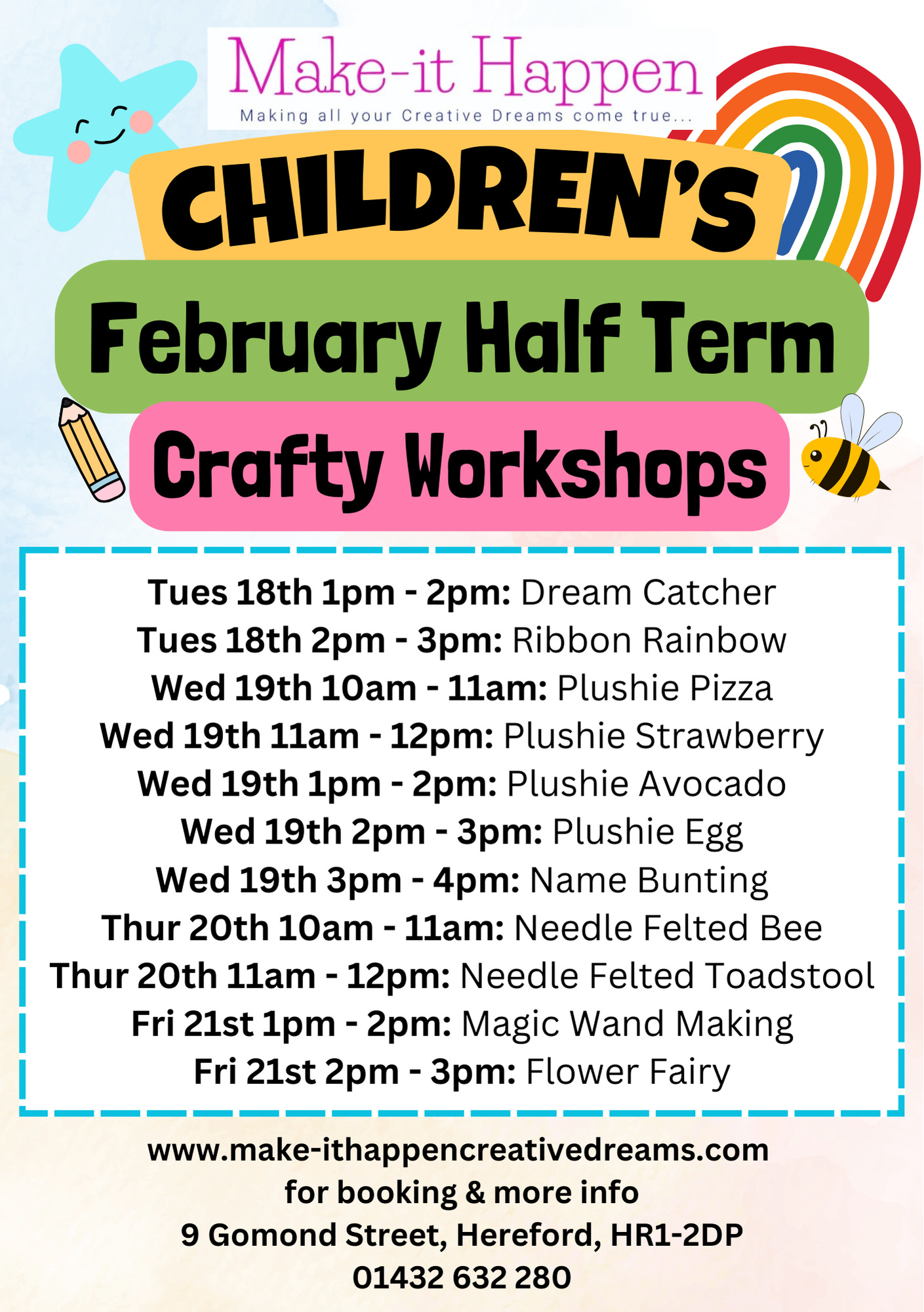 Make-it Happen
Making all your Creative Dreams come true...

CHILDREN'S
February Half Term
Crafty Workshops

Tues 18th 1pm - 2pm: Dream Catcher
Tues 18th 2pm - 3pm: Ribbon Rainbow
Wed 19th 10am - 11am: Plushie Pizza
Wed 19th 11am - 12pm: Plushie Strawberry
Wed 19th 1pm - 2pm: Plushie Avocado
Wed 19th 2pm - 3pm: Plushie Egg
Wed 19th 3pm - 4pm: Name Bunting
Thur 20th 10am - 11am: Needle Felted Bee
Thur 20th 11am - 12pm: Needle Felted Toadstool
Fri 21st 1pm - 2pm: Magic Wand Making
Fri 21st 2pm - 3pm: Flower Fairy

www.make-ithappencreativedreams.com
for booking & more info
9 Gomond Street, Hereford, HR1-2DP
01432 632 280